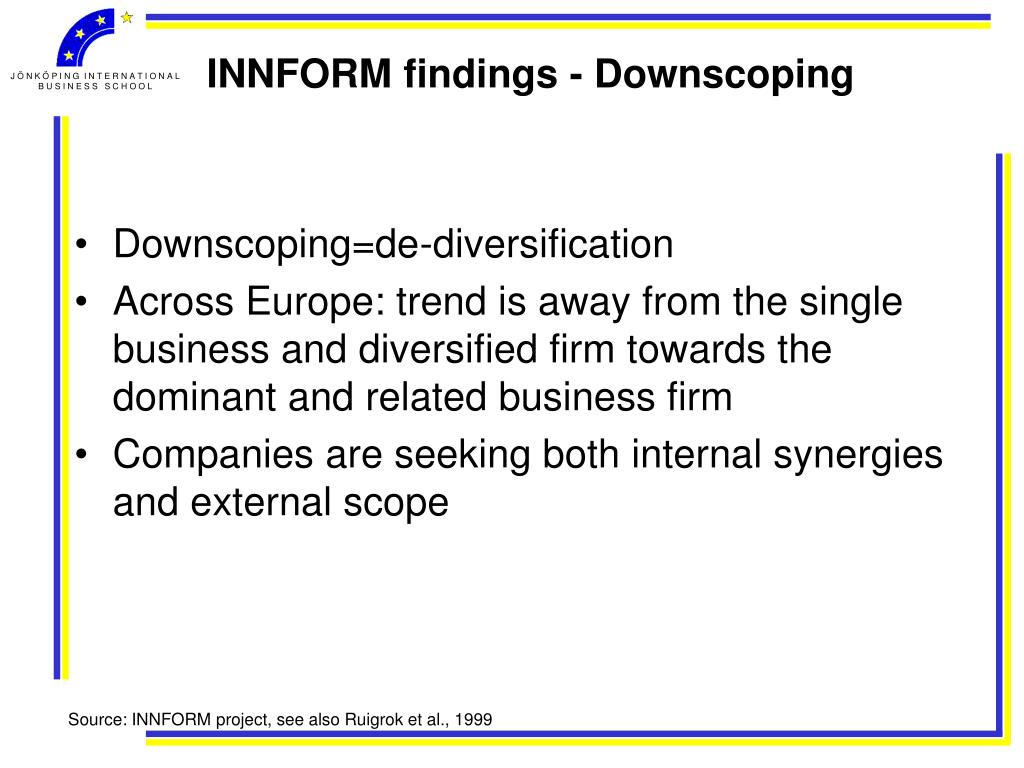 JÖNKÖPING INTERNATIONAL BUSINESS SCHOOL

INNFORM findings - Downscoping

• Downscoping=de-diversification
• Across Europe: trend is away from the single business and diversified firm towards the dominant and related business firm
• Companies are seeking both internal synergies and external scope

Source: INNFORM project, see also Ruigrok et al., 1999